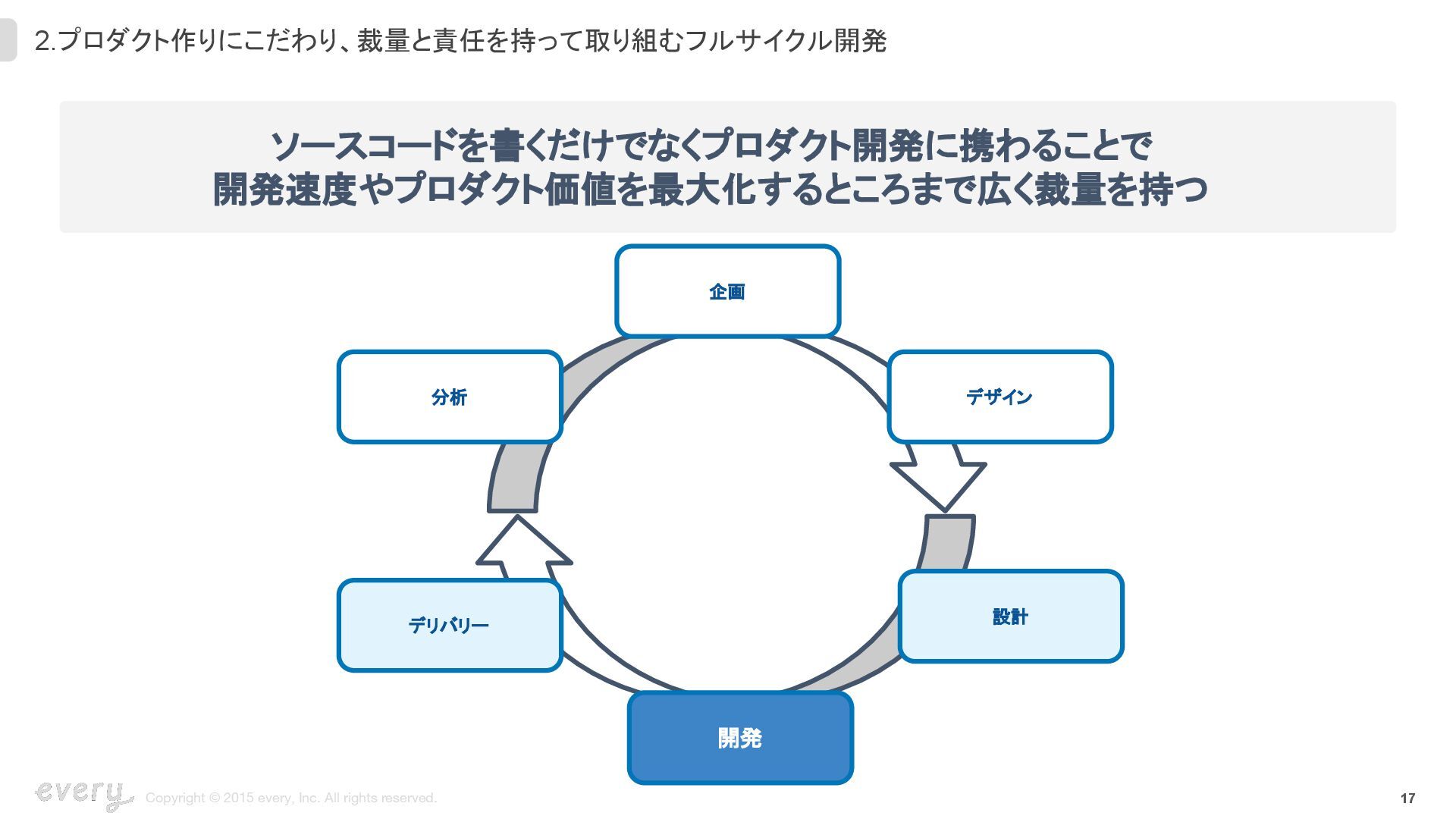 2.プロダクト作りにこだわり、裁量と責任を持って取り組むフルサイクル開発

ソースコードを書くだけでなくプロダクト開発に携わることで
開発速度やプロダクト価値を最大化するところまで広く裁量を持つ

企画

デザイン

設計

開発

デリバリー

分析

every

Copyright © 2015 every, Inc. All rights reserved.

17